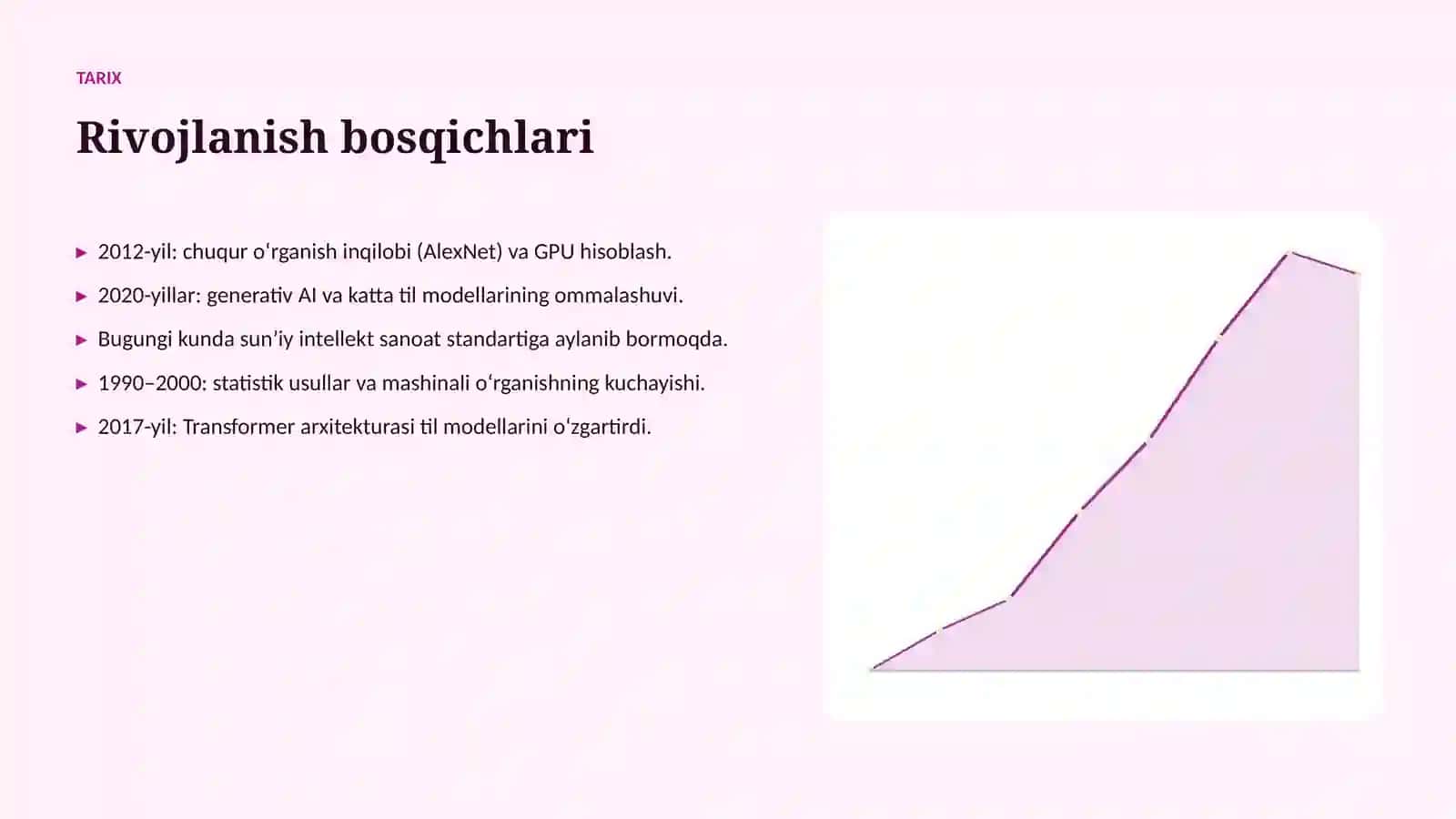 TARIX

Rivojlanish bosqichlari

▸ 2012-yil: chuqur oʻrganish inqilobi (AlexNet) va GPU hisoblash.

▸ 2020-yillar: generativ AI va katta til modellarining ommalashuvi.

▸ Bugungi kunda sun’iy intellekt sanoat standartiga aylanib bormoqda.

▸ 1990–2000: statistik usullar va mashinali oʻrganishning kuchayishi.

▸ 2017-yil: Transformer arxitekturasi til modellarini oʻzgartirdi.